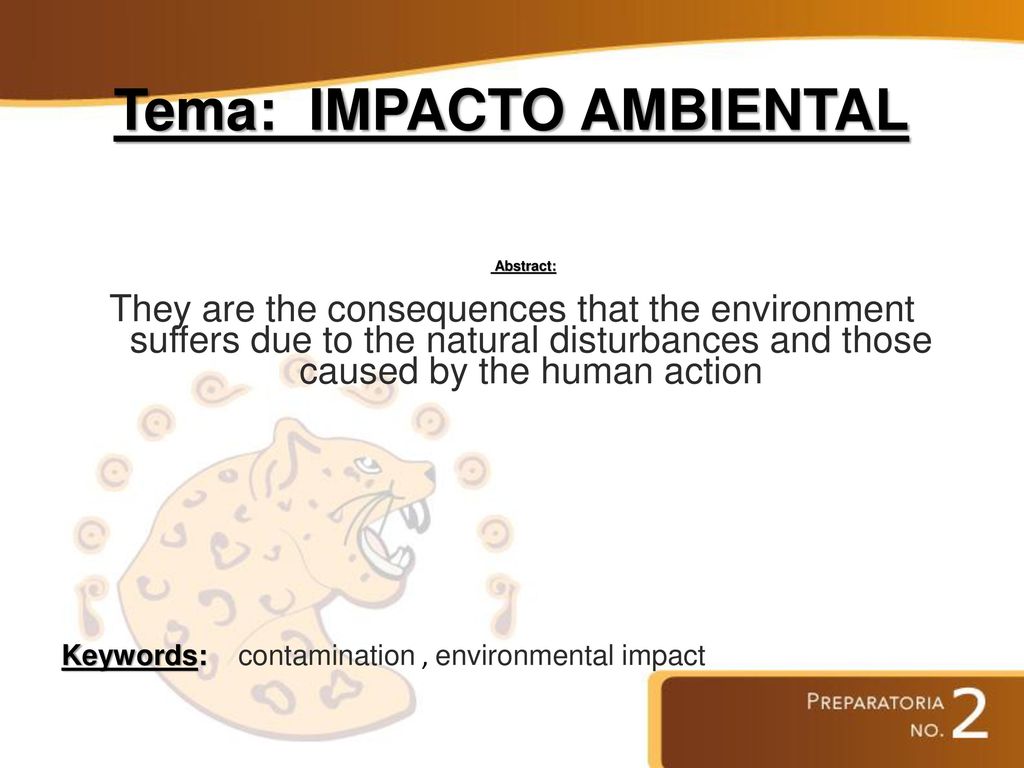 Tema: IMPACTO AMBIENTAL

Abstract:

They are the consequences that the environment suffers due to the natural disturbances and those caused by the human action

Keywords: contamination , environmental impact

PREPARATORIA NO. 2